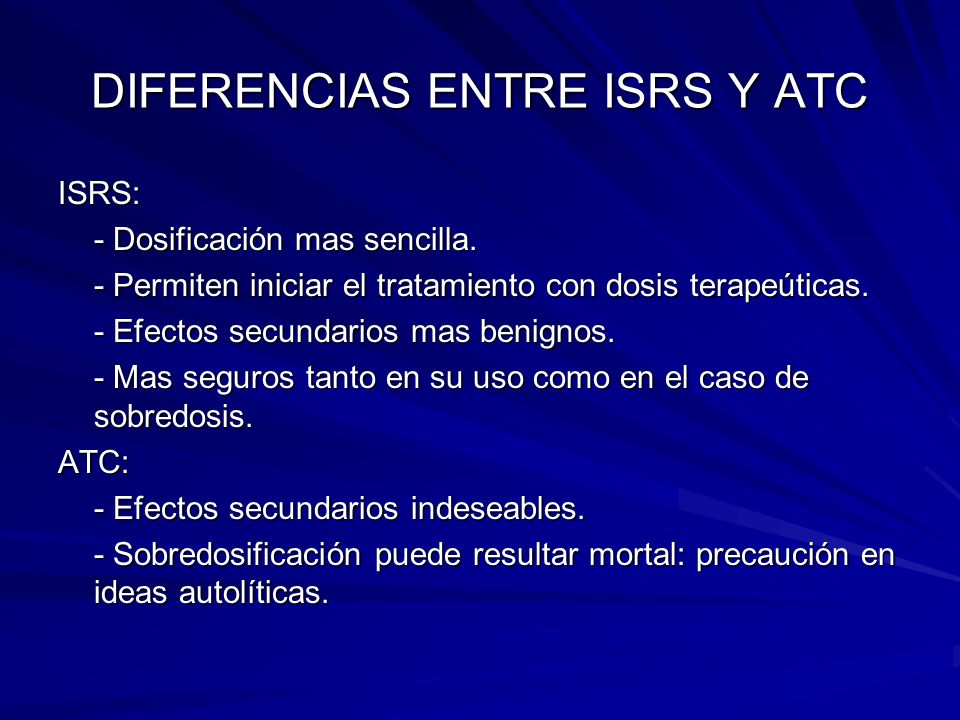 DIFERENCIAS ENTRE ISRS Y ATC

ISRS:

- Dosificación mas sencilla.

- Permiten iniciar el tratamiento con dosis terapeúticas.

- Efectos secundarios mas benignos.

- Mas seguros tanto en su uso como en el caso de sobredosis.

ATC:

- Efectos secundarios indeseables.

- Sobredosificación puede resultar mortal: precaución en ideas autolíticas.